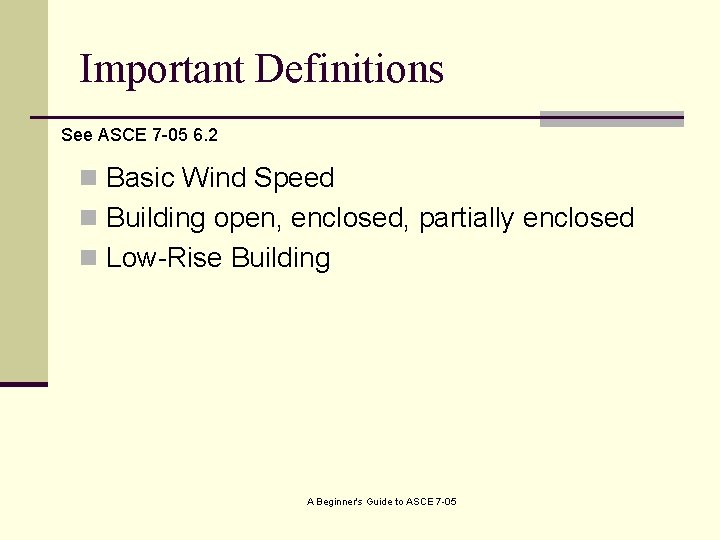 Important Definitions

See ASCE 7-05 6.2

Basic Wind Speed
Building open, enclosed, partially enclosed
Low-Rise Building

A Beginner's Guide to ASCE 7-05